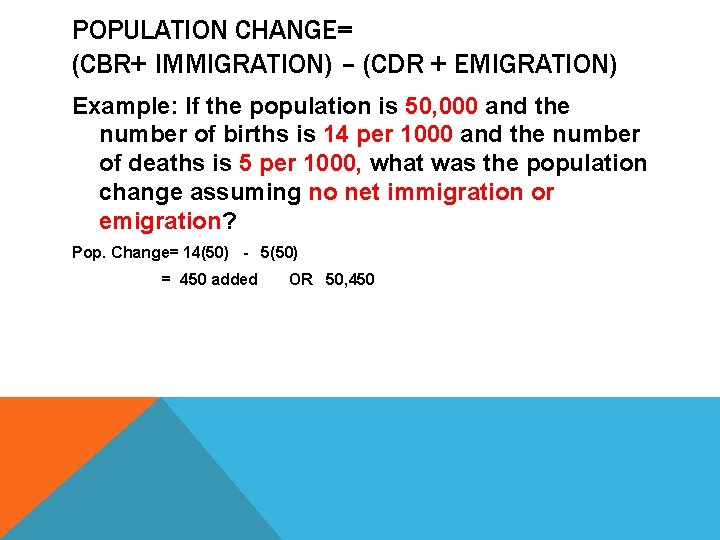 POPULATION CHANGE=
(CBR+ IMMIGRATION) – (CDR + EMIGRATION)

Example: If the population is 50,000 and the number of births is 14 per 1000 and the number of deaths is 5 per 1000, what was the population change assuming no net immigration or emigration?

Pop. Change= 14(50) - 5(50)

= 450 added OR 50,450